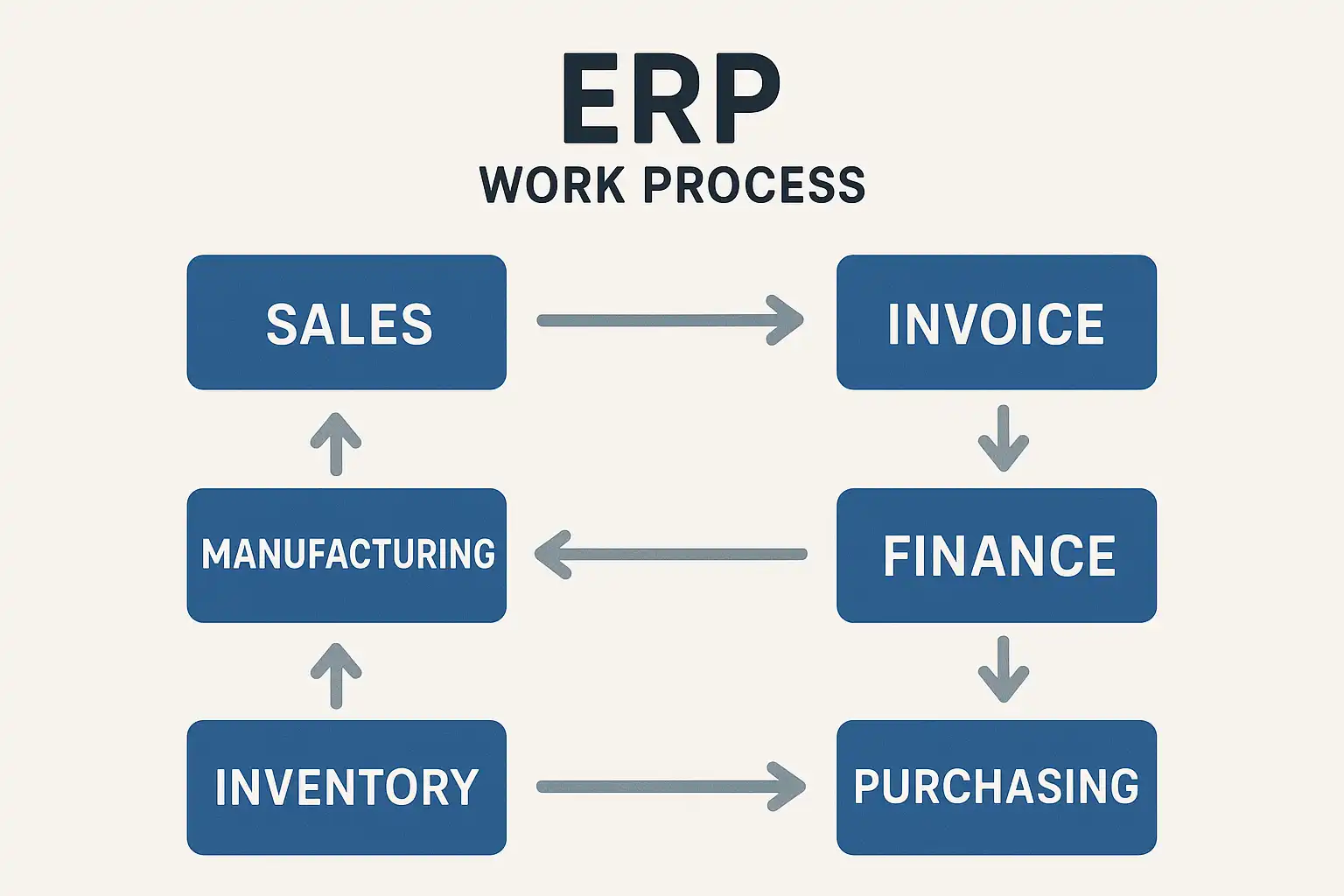 ERP
WORK PROCESS

SALES

INVOICE

MANUFACTURING

FINANCE

INVENTORY

PURCHASING